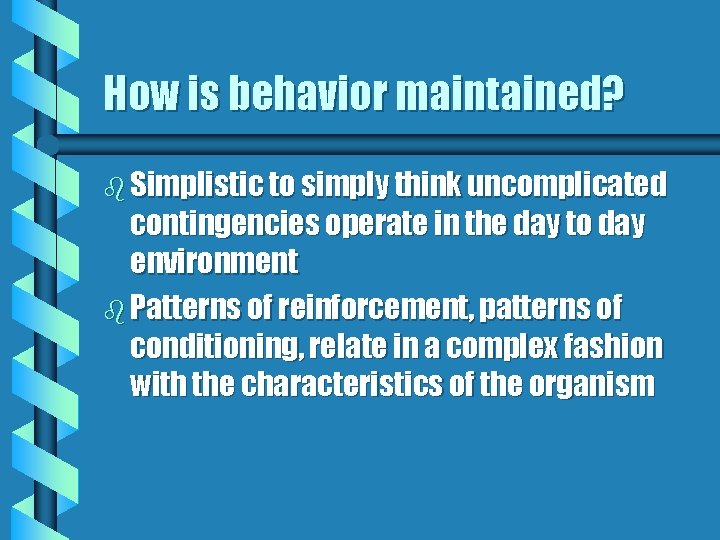 How is behavior maintained?

Simplistic to simply think uncomplicated contingencies operate in the day to day environment

Patterns of reinforcement, patterns of conditioning, relate in a complex fashion with the characteristics of the organism